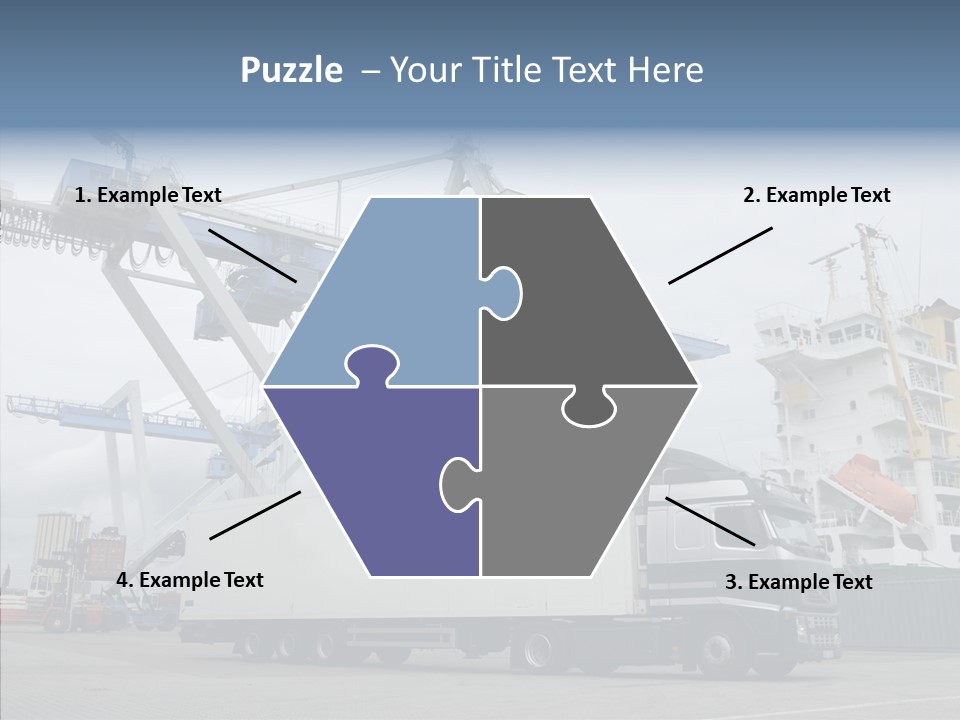 Puzzle – Your Title Text Here

1. Example Text

2. Example Text

4. Example Text

3. Example Text